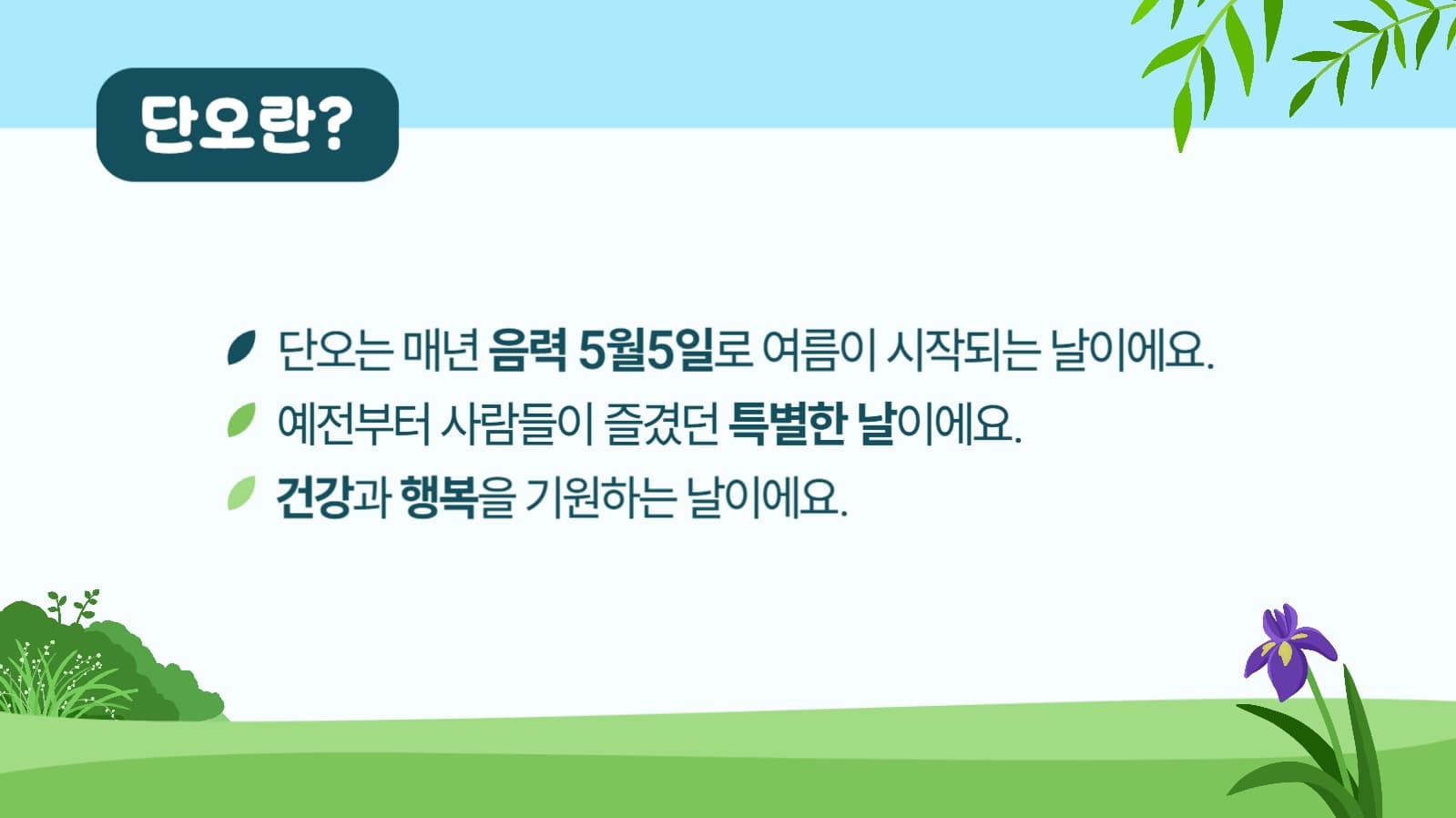 단오란?

단오는 매년 음력 5월5일로 여름이 시작되는 날이에요.

예전부터 사람들이 즐겼던 특별한 날이에요.

건강과 행복을 기원하는 날이에요.